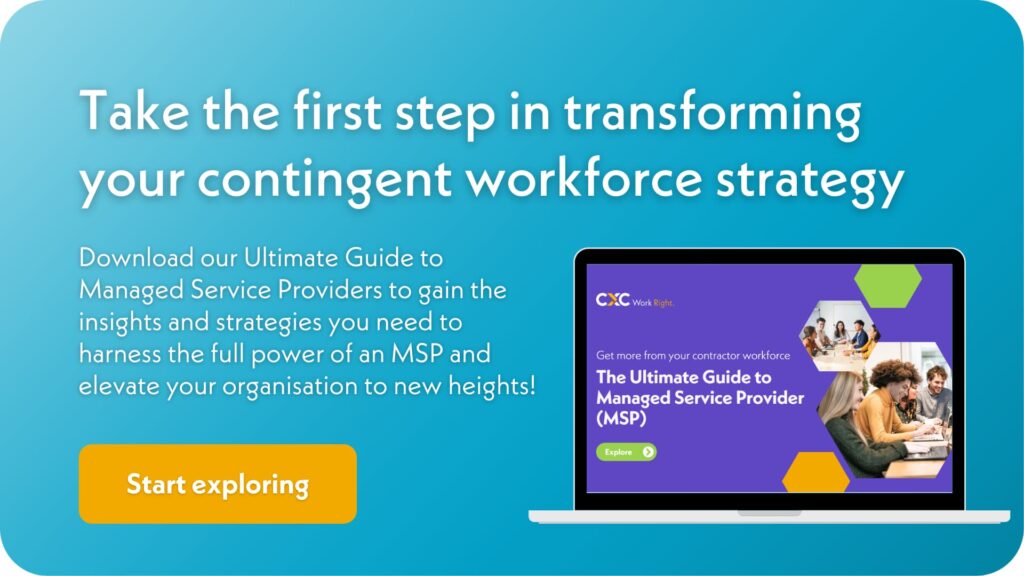 Take the first step in transforming your contingent workforce strategy

Download our Ultimate Guide to Managed Service Providers to gain the insights and strategies you need to harness the full power of an MSP and elevate your organisation to new heights!

Start exploring

CXC Work Right.

Get more from your contractor workforce

The Ultimate Guide to Managed Service Provider (MSP)

Explore